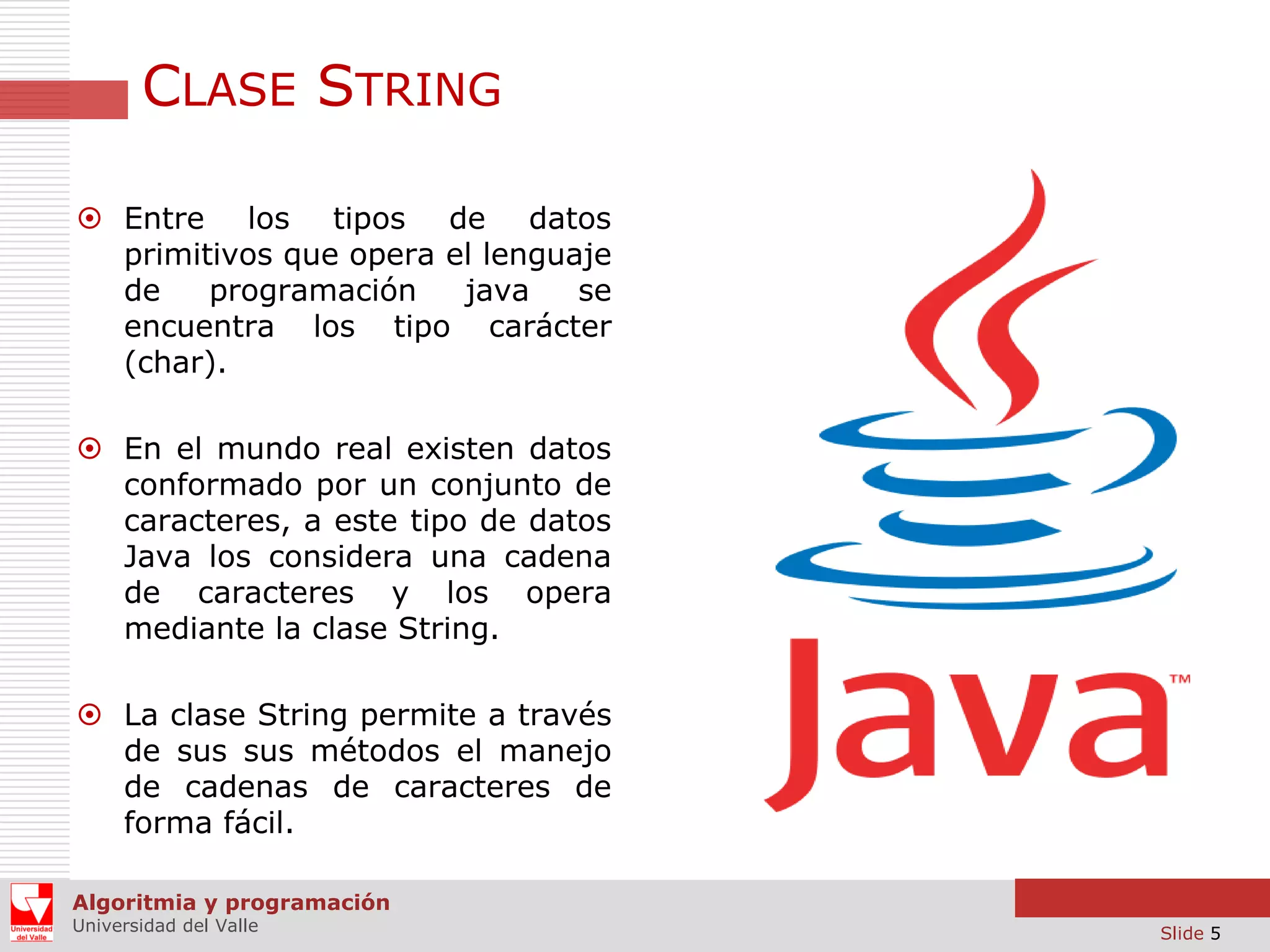 CLASE STRING

Entre los tipos de datos primitivos que opera el lenguaje de programación java se encuentra los tipo carácter (char).

En el mundo real existen datos conformado por un conjunto de caracteres, a este tipo de datos Java los considera una cadena de caracteres y los opera mediante la clase String.

La clase String permite a través de sus sus métodos el manejo de cadenas de caracteres de forma fácil.

Java™

Universidad del Valle

Algoritmia y programación
Universidad del Valle

Slide 5